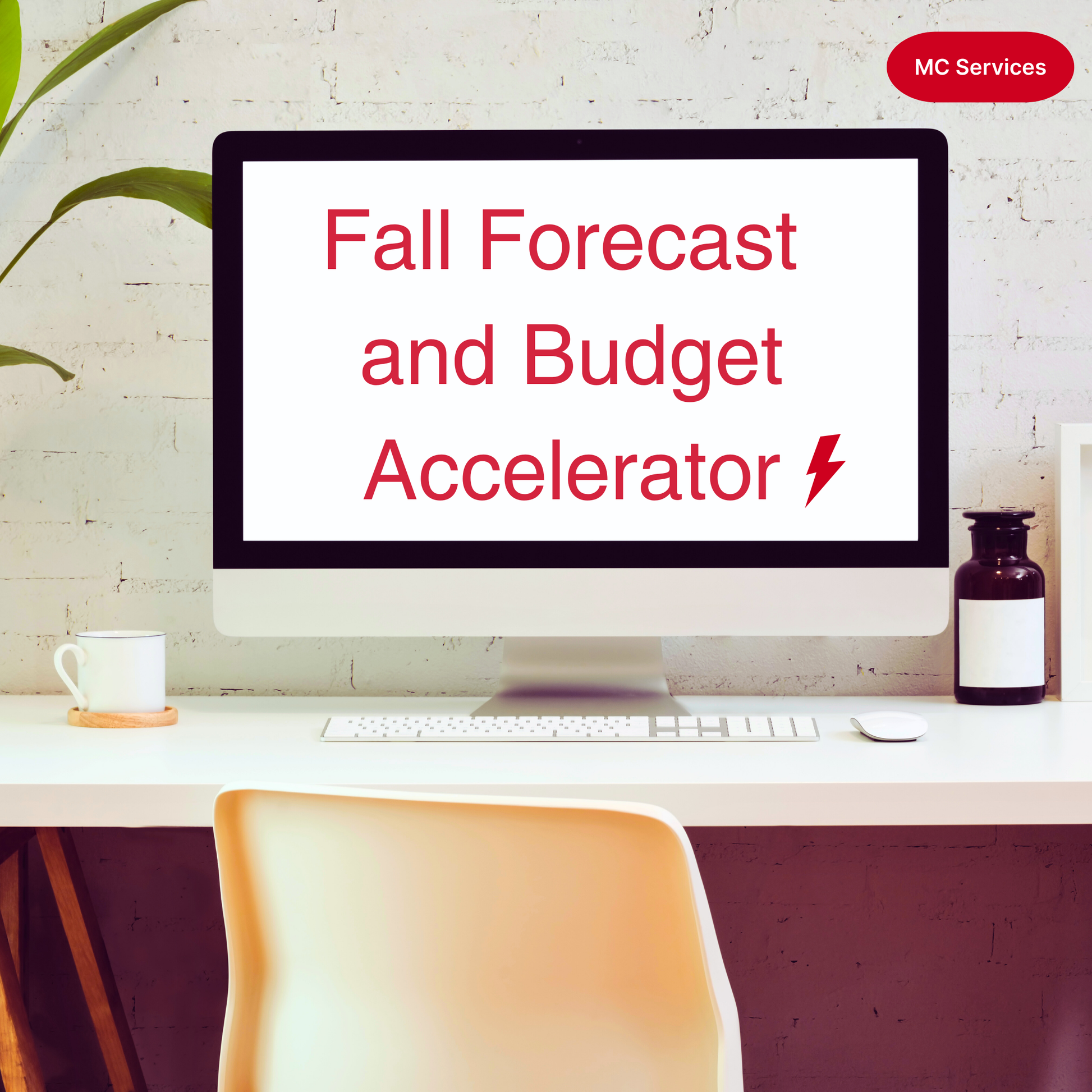 MC Services

Fall Forecast and Budget Accelerator